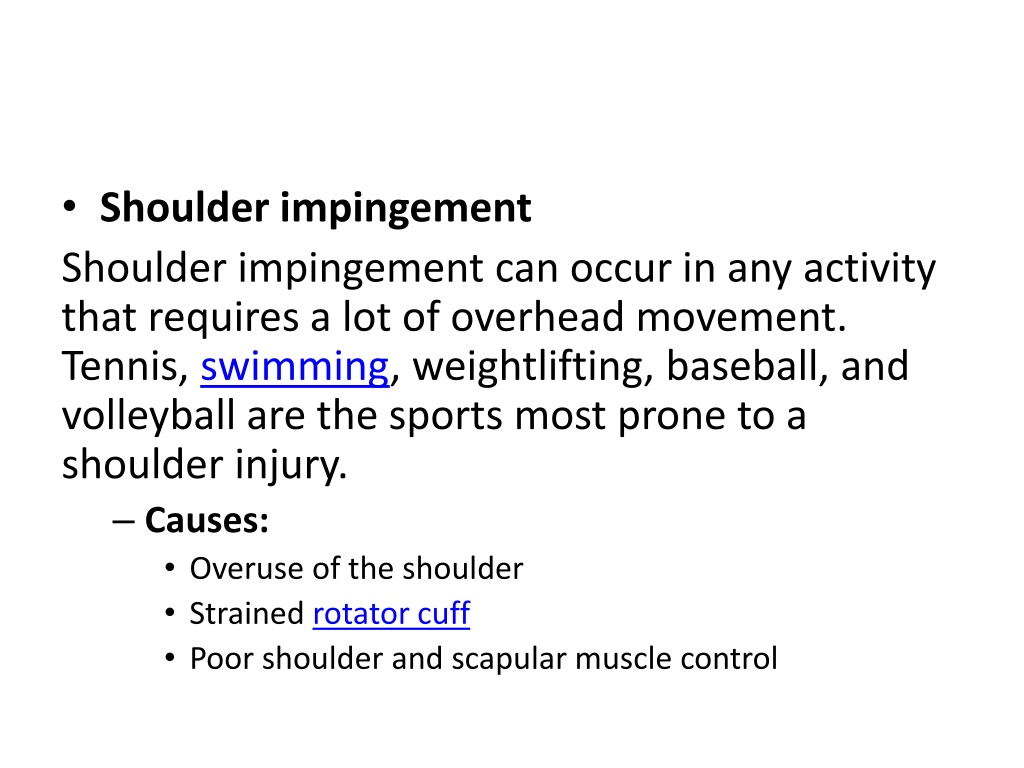 • Shoulder impingement

Shoulder impingement can occur in any activity that requires a lot of overhead movement. Tennis, swimming, weightlifting, baseball, and volleyball are the sports most prone to a shoulder injury.

– Causes:
• Overuse of the shoulder
• Strained rotator cuff
• Poor shoulder and scapular muscle control